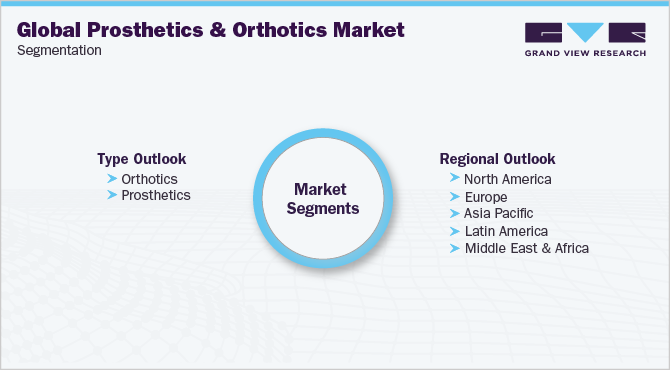 Global Prosthetics & Orthotics Market
Segmentation

GRAND VIEW RESEARCH

Type Outlook
Orthotics
Prosthetics

Market Segments

Regional Outlook
North America
Europe
Asia Pacific
Latin America
Middle East & Africa